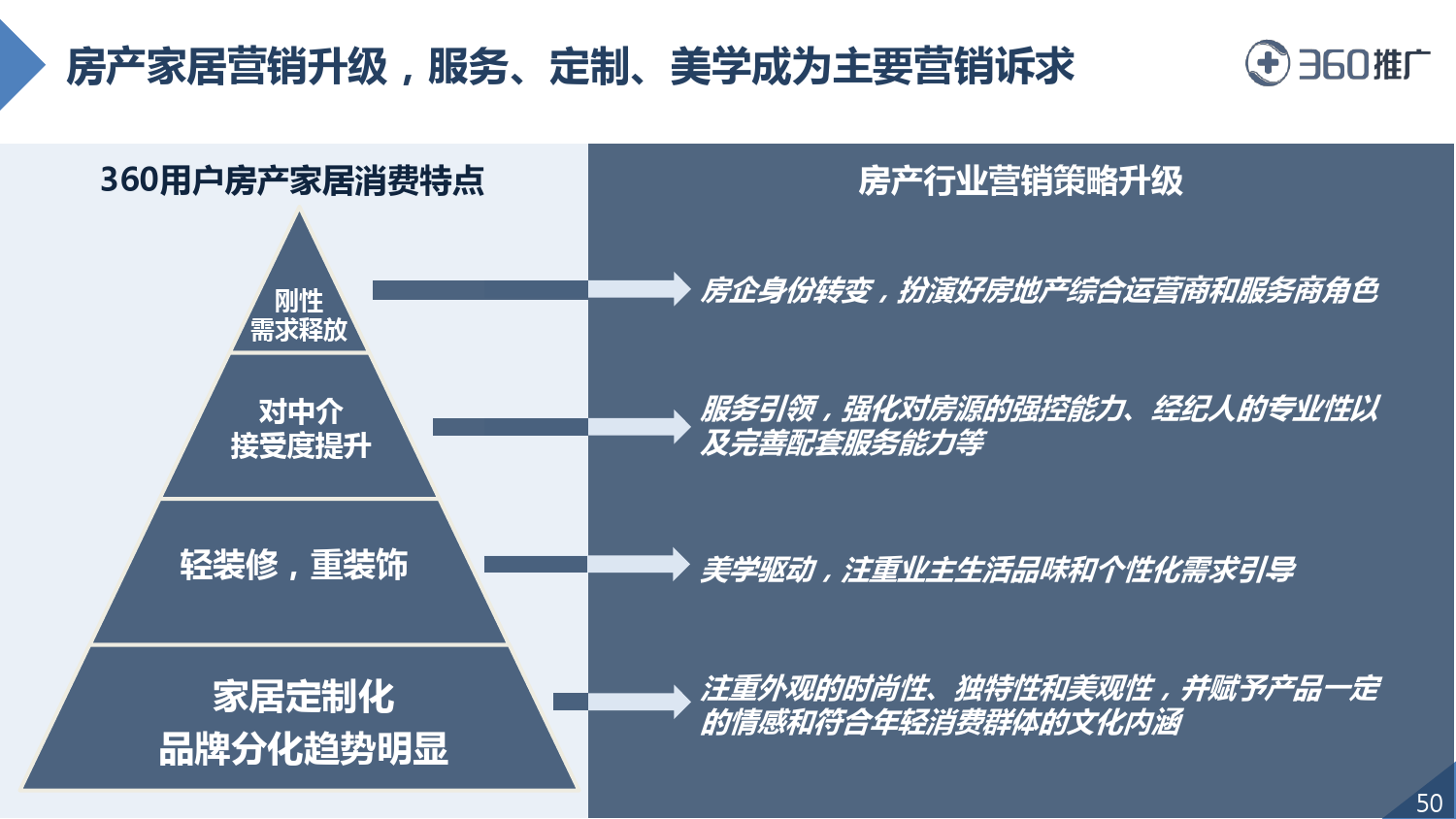 房产家居营销升级，服务、定制、美学成为主要营销诉求

360推广

360用户房产家居消费特点

刚性
需求释放

对中介
接受度提升

轻装修，重装饰

家居定制化
品牌分化趋势明显

房产行业营销策略升级

房企身份转变，扮演好房地产综合运营商和服务商角色

服务引领，强化对房源的强控能力、经纪人的专业性以及完善配套服务能力等

美学驱动，注重业主生活品味和个性化需求引导

注重外观的时尚性、独特性和美观性，并赋予产品一定的情感和符合年轻消费群体的文化内涵

50